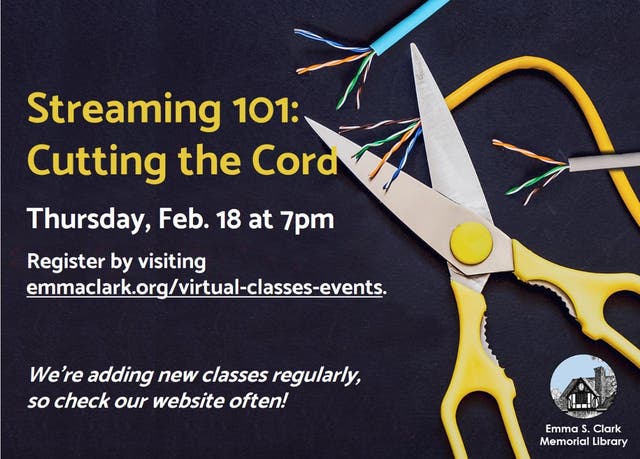 Streaming 101: Cutting the Cord

Thursday, Feb. 18 at 7pm

Register by visiting emmaclark.org/virtual-classes-events.

We're adding new classes regularly, so check our website often!

Emma S. Clark Memorial Library